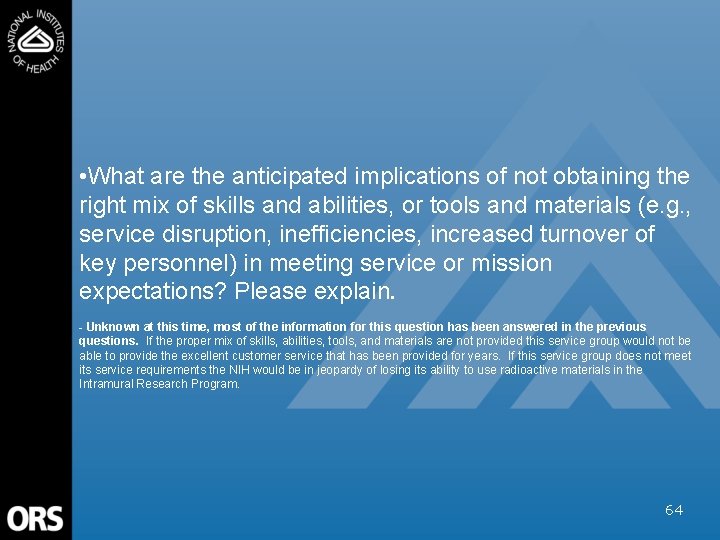 NATIONAL INSTITUTES OF HEALTH

•What are the anticipated implications of not obtaining the right mix of skills and abilities, or tools and materials (e.g., service disruption, inefficiencies, increased turnover of key personnel) in meeting service or mission expectations? Please explain.

- Unknown at this time, most of the information for this question has been answered in the previous questions. If the proper mix of skills, abilities, tools, and materials are not provided this service group would not be able to provide the excellent customer service that has been provided for years. If this service group does not meet its service requirements the NIH would be in jeopardy of losing its ability to use radioactive materials in the Intramural Research Program.

ORS

64